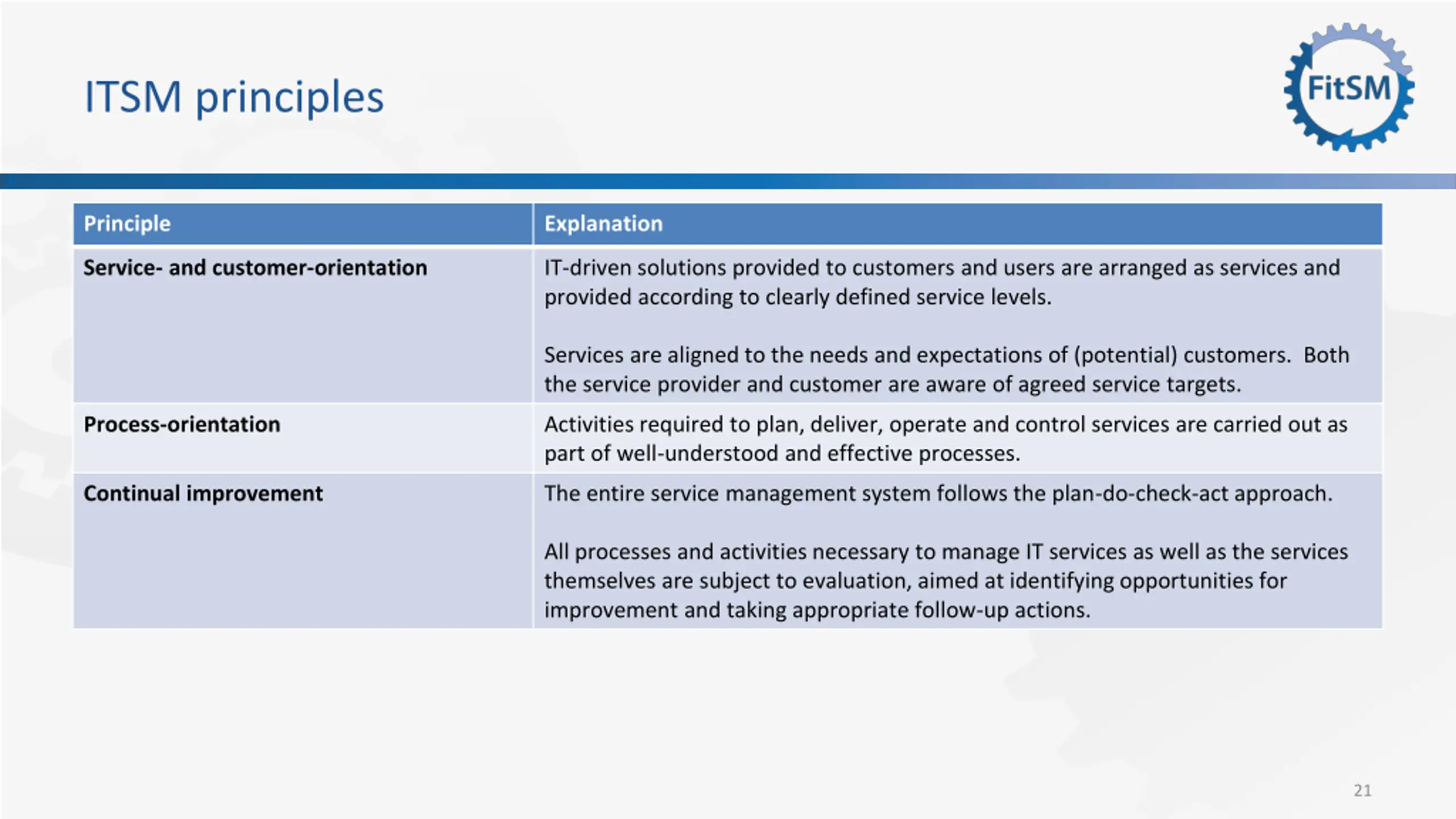 ITSM principles

FitSM

| Principle | Explanation |
|---|---|
| Service- and customer-orientation | IT-driven solutions provided to customers and users are arranged as services and provided according to clearly defined service levels. Services are aligned to the needs and expectations of (potential) customers. Both the service provider and customer are aware of agreed service targets. |
| Process-orientation | Activities required to plan, deliver, operate and control services are carried out as part of well-understood and effective processes. |
| Continual improvement | The entire service management system follows the plan-do-check-act approach. All processes and activities necessary to manage IT services as well as the services themselves are subject to evaluation, aimed at identifying opportunities for improvement and taking appropriate follow-up actions. |

21